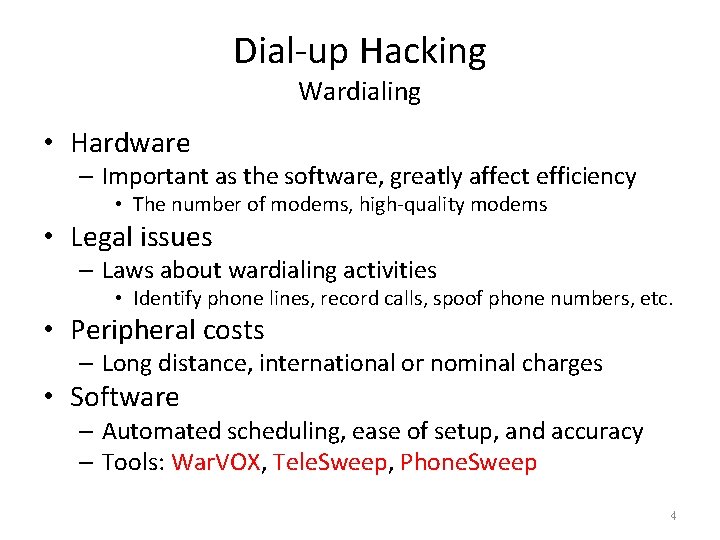 Dial-up Hacking
Wardialing

• Hardware
– Important as the software, greatly affect efficiency
• The number of modems, high-quality modems
• Legal issues
– Laws about wardialing activities
• Identify phone lines, record calls, spoof phone numbers, etc.
• Peripheral costs
– Long distance, international or nominal charges
• Software
– Automated scheduling, ease of setup, and accuracy
– Tools: WarVOX, TeleSweep, PhoneSweep

4